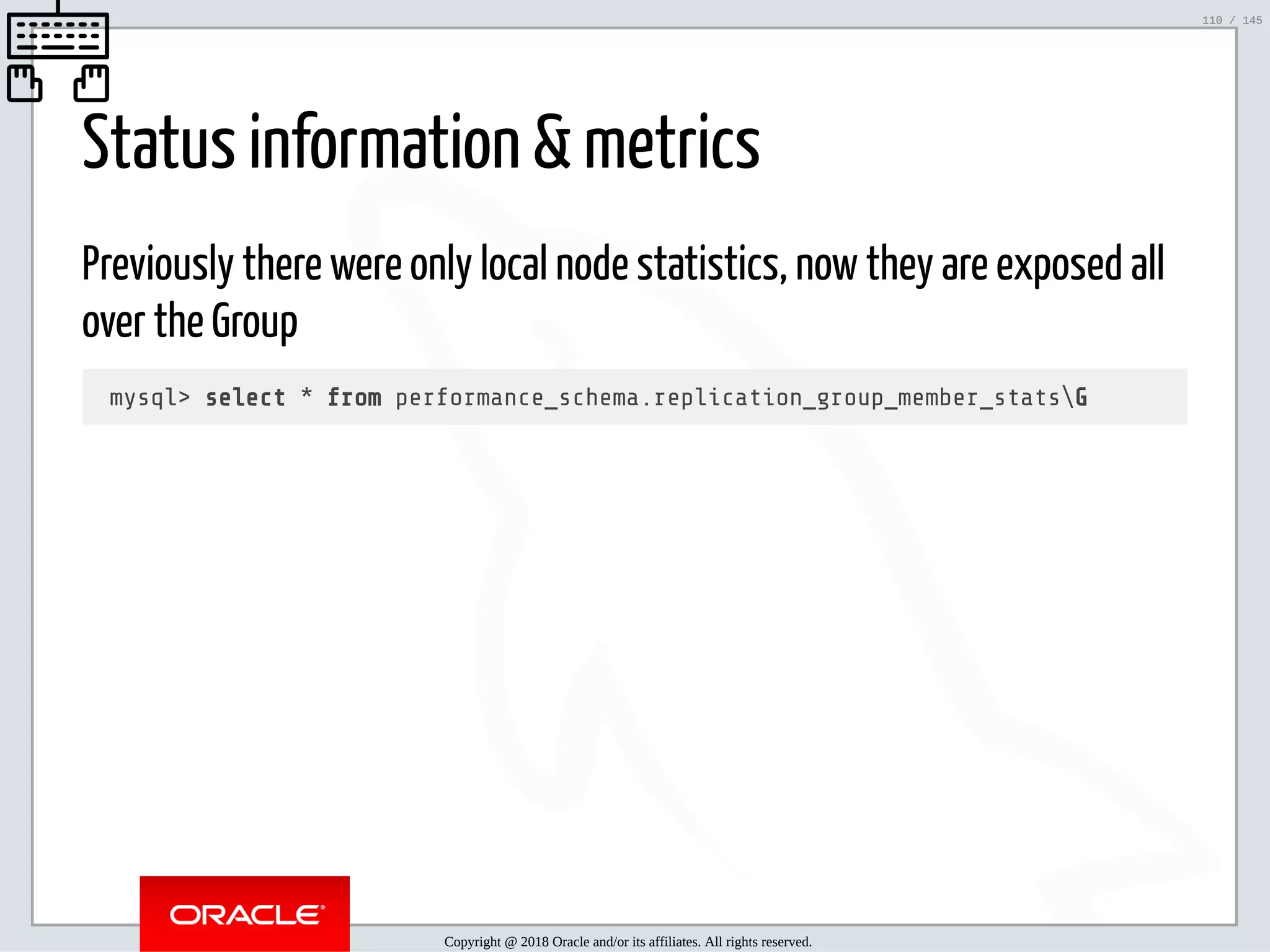 110 / 145

Status information & metrics

Previously there were only local node statistics, now they are exposed all over the Group

mysql> select * from performance_schema.replication_group_member_stats\G

ORACLE®

Copyright @ 2018 Oracle and/or its affiliates. All rights reserved.